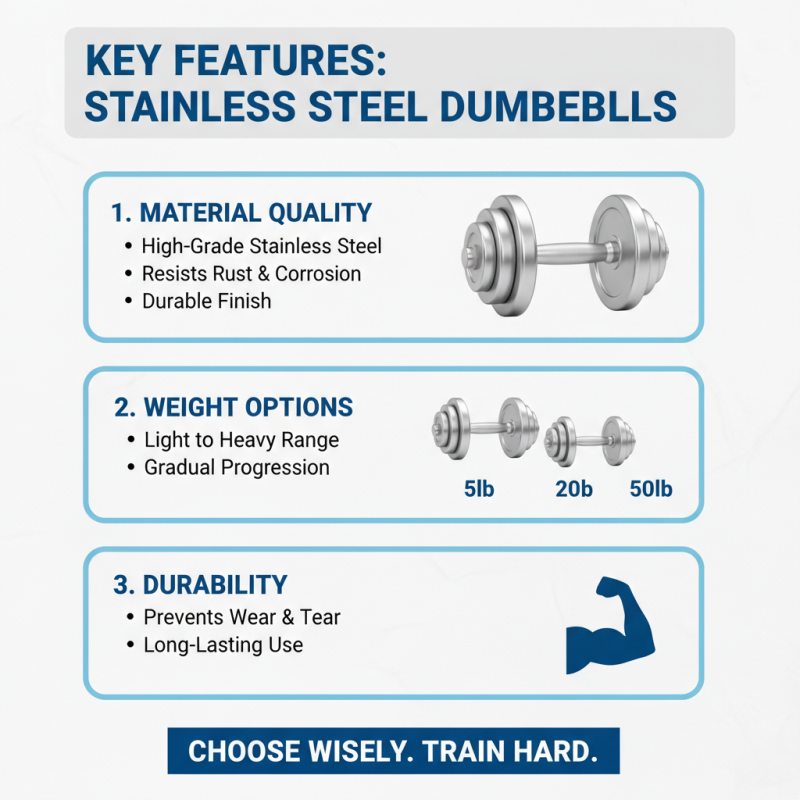 KEY FEATURES:
STAINLESS STEEL DUMBEBLLS

1. MATERIAL QUALITY
• High-Grade Stainless Steel
• Resists Rust & Corrosion
• Durable Finish

2. WEIGHT OPTIONS
• Light to Heavy Range
• Gradual Progression

5lb 20b 50lb

3. DURABILITY
• Prevents Wear & Tear
• Long-Lasting Use

CHOOSE WISELY. TRAIN HARD.